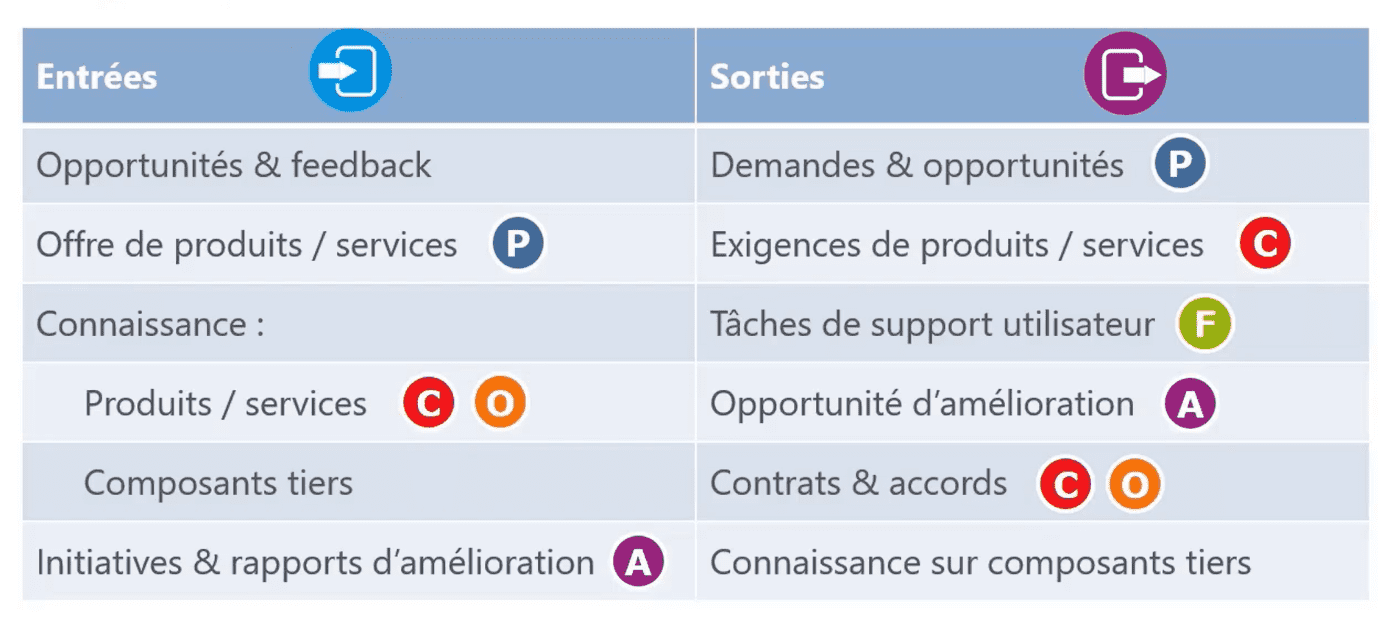 | Entrées | Sorties |
|---|---|
| Opportunités & feedback | Demandes & opportunités P |
| Offre de produits / services P | Exigences de produits / services C |
| Connaissance : | Tâches de support utilisateur F |
| Produits / services C O | Opportunité d'amélioration A |
| Composants tiers | Contrats & accords C O |
| Initiatives & rapports d'amélioration A | Connaissance sur composants tiers |